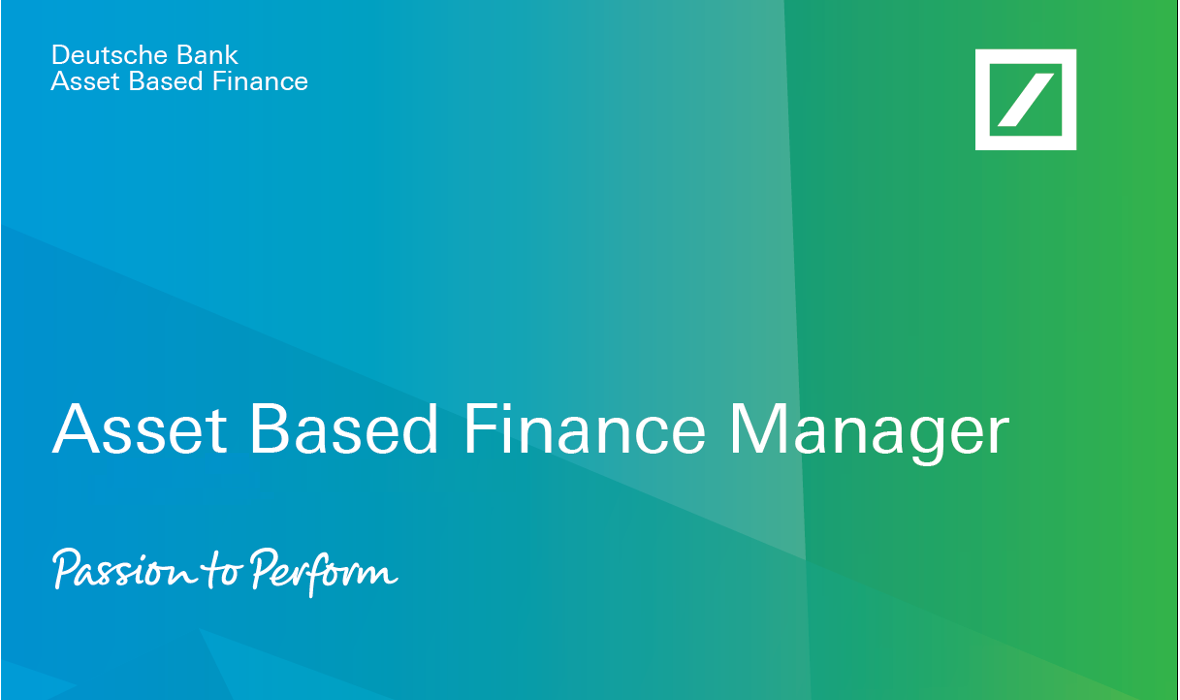 Deutsche Bank
Asset Based Finance

Asset Based Finance Manager

Passion to Perform